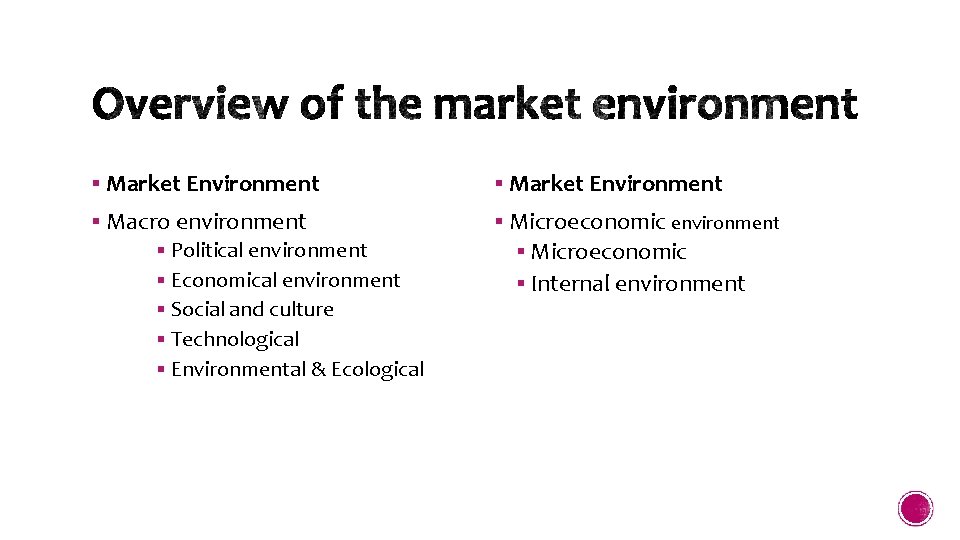 Overview of the market environment

▪ Market Environment

▪ Macro environment
▪ Political environment
▪ Economical environment
▪ Social and culture
▪ Technological
▪ Environmental & Ecological

▪ Market Environment

▪ Microeconomic environment
▪ Microeconomic
▪ Internal environment